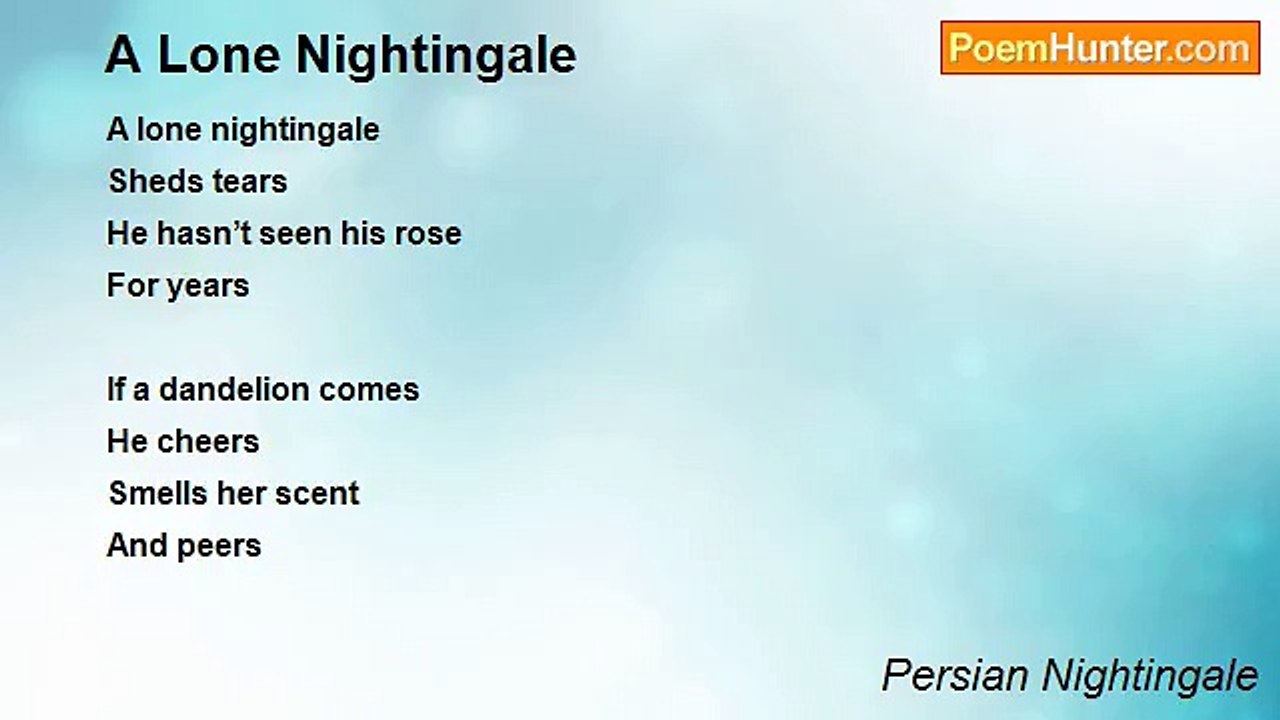 A Lone Nightingale

PoemHunter.com

A lone nightingale
Sheds tears
He hasn’t seen his rose
For years

If a dandelion comes
He cheers
Smells her scent
And peers

Persian Nightingale